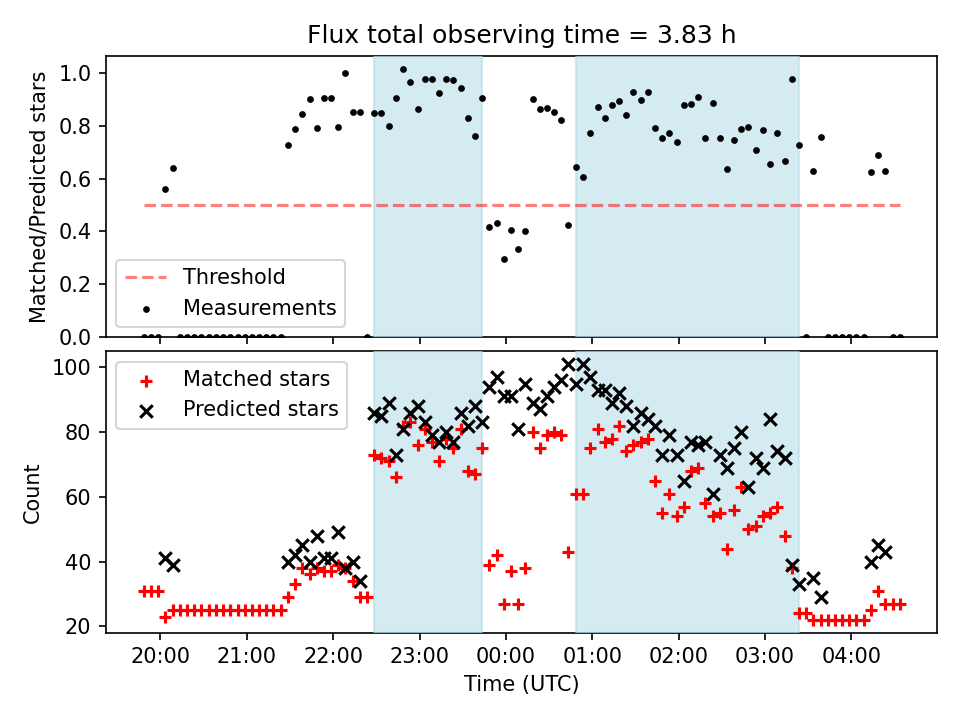 Flux total observing time = 3.83 h

Matched/Predicted stars

1.0
0.8
0.6
0.4
0.2
0.0

Threshold
Measurements

Count

100
80
60
40
20

Matched stars
Predicted stars

20:00 21:00 22:00 23:00 00:00 01:00 02:00 03:00 04:00

Time (UTC)